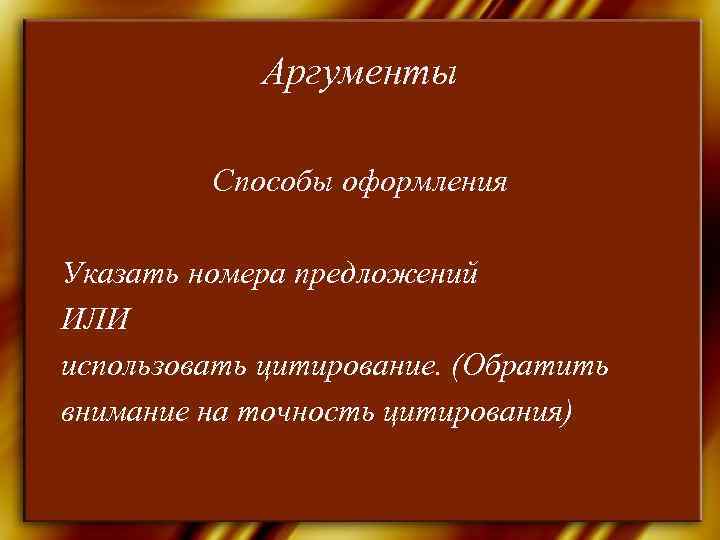 Аргументы

Способы оформления

Указать номера предложений
ИЛИ
использовать цитирование. (Обратить внимание на точность цитирования)